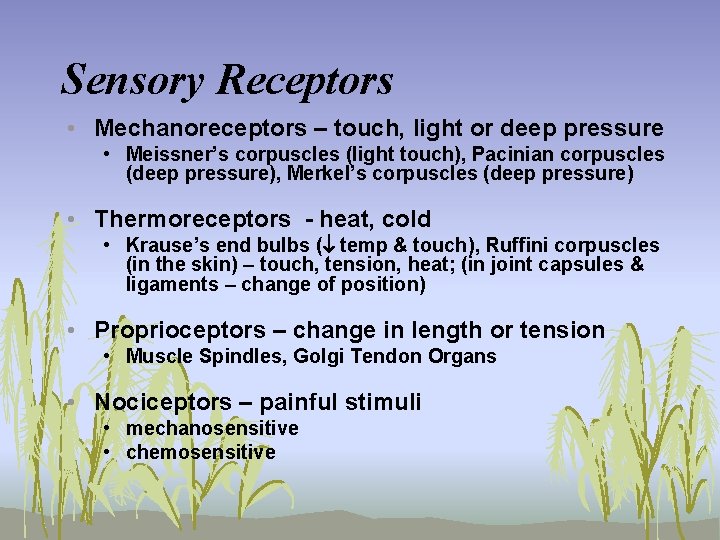 Sensory Receptors

• Mechanoreceptors – touch, light or deep pressure
• Meissner's corpuscles (light touch), Pacinian corpuscles (deep pressure), Merkel's corpuscles (deep pressure)

• Thermoreceptors - heat, cold
• Krause's end bulbs (↓ temp & touch), Ruffini corpuscles (in the skin) – touch, tension, heat; (in joint capsules & ligaments – change of position)

• Proprioceptors – change in length or tension
• Muscle Spindles, Golgi Tendon Organs

• Nociceptors – painful stimuli
• mechanosensitive
• chemosensitive